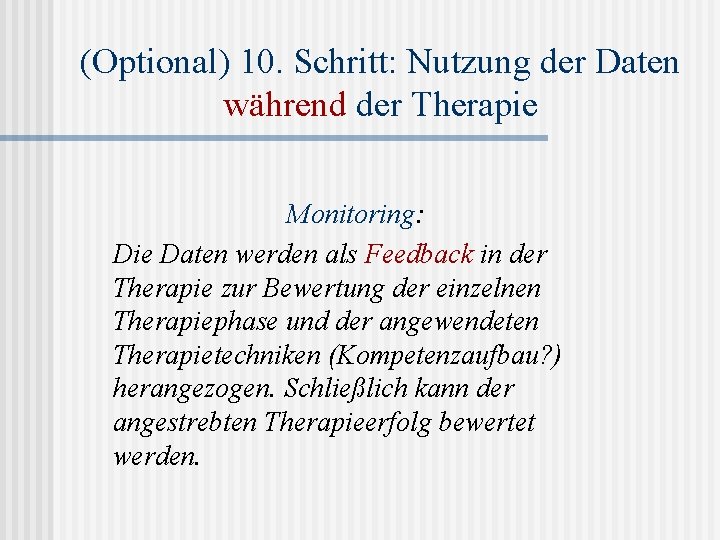 (Optional) 10. Schritt: Nutzung der Daten während der Therapie

Monitoring:

Die Daten werden als Feedback in der Therapie zur Bewertung der einzelnen Therapiephase und der angewendeten Therapietechniken (Kompetenzaufbau?) herangezogen. Schließlich kann der angestrebten Therapieerfolg bewertet werden.